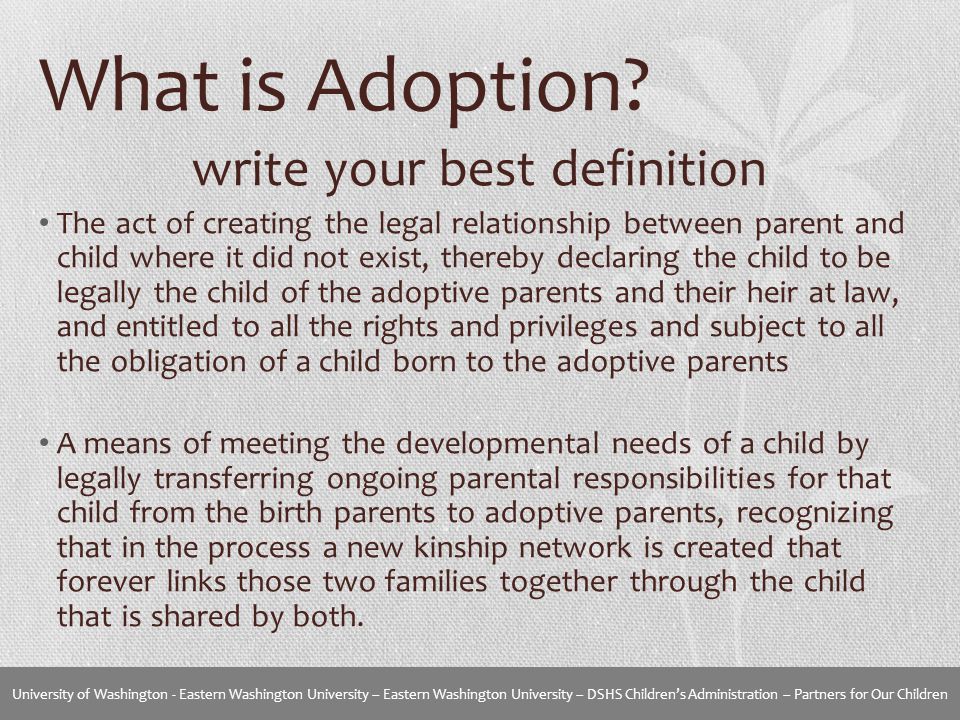 What is Adoption?

write your best definition

• The act of creating the legal relationship between parent and child where it did not exist, thereby declaring the child to be legally the child of the adoptive parents and their heir at law, and entitled to all the rights and privileges and subject to all the obligation of a child born to the adoptive parents

• A means of meeting the developmental needs of a child by legally transferring ongoing parental responsibilities for that child from the birth parents to adoptive parents, recognizing that in the process a new kinship network is created that forever links those two families together through the child that is shared by both.

University of Washington - Eastern Washington University – Eastern Washington University – DSHS Children's Administration – Partners for Our Children